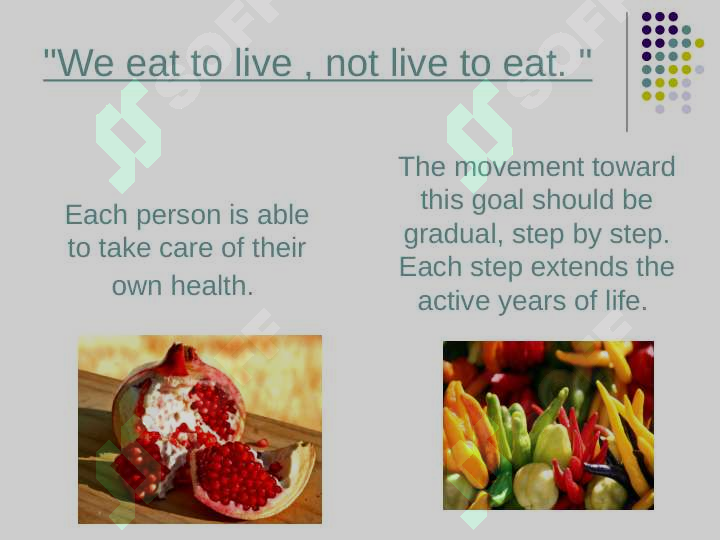 "We eat to live , not live to eat. "

Each person is able to take care of their own health.

The movement toward this goal should be gradual, step by step. Each step extends the active years of life.